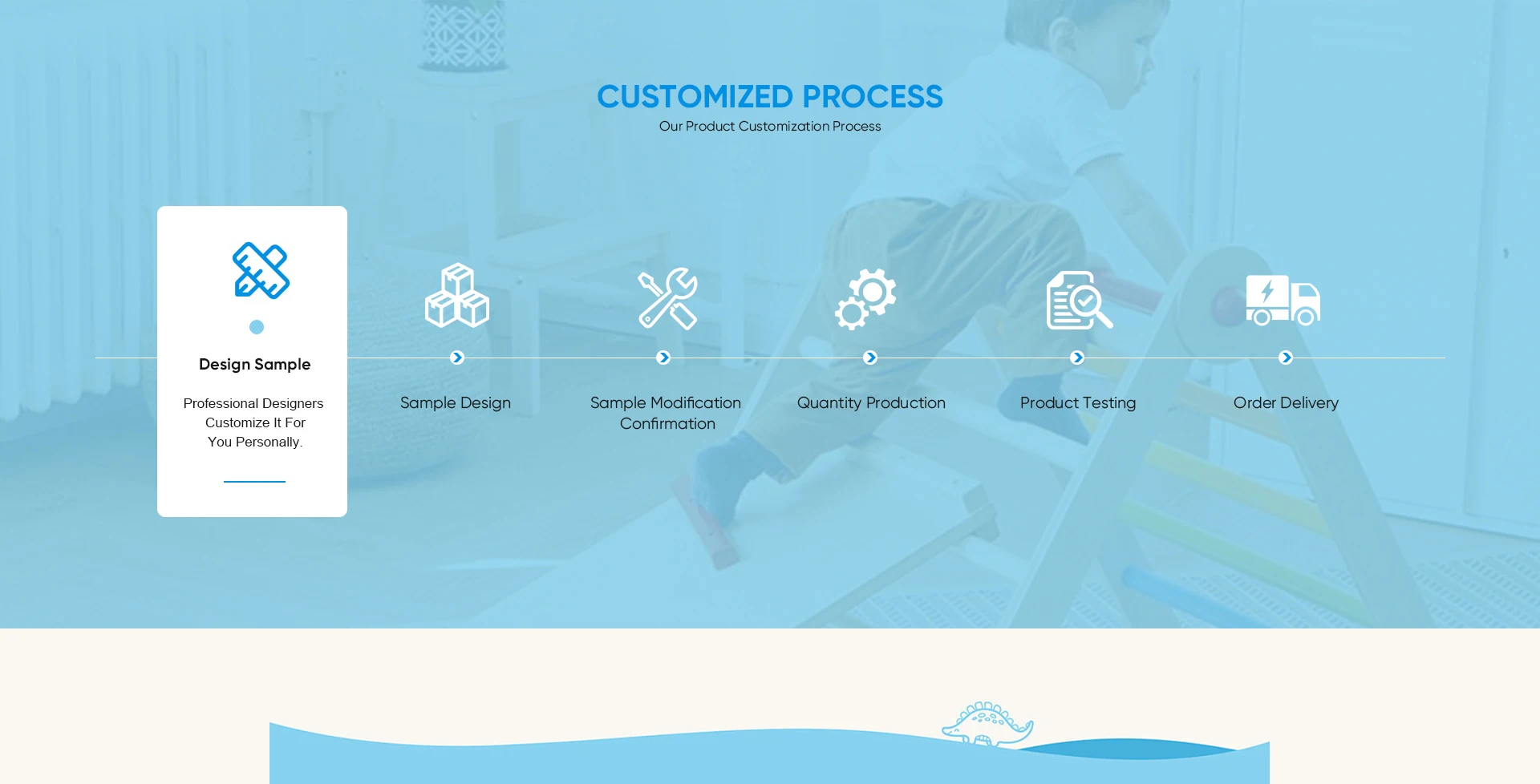 CUSTOMIZED PROCESS
Our Product Customization Process

Design Sample

Professional Designers Customize It For You Personally.

Sample Design

Sample Modification Confirmation

Quantity Production

Product Testing

Order Delivery